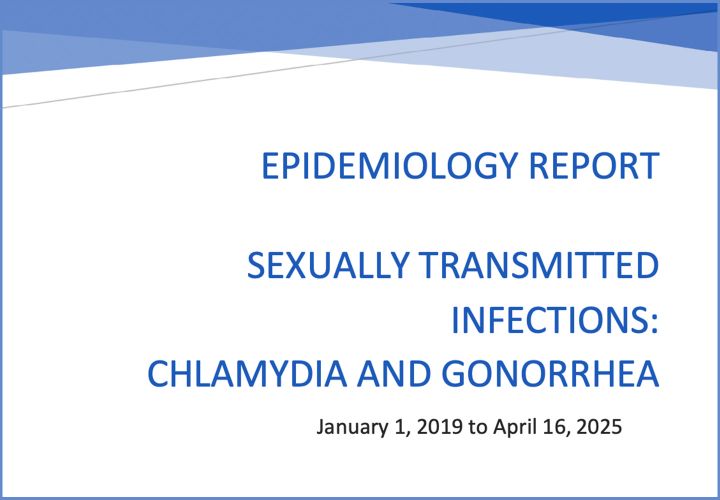 EPIDEMIOLOGY REPORT

SEXUALLY TRANSMITTED INFECTIONS: CHLAMYDIA AND GONORRHEA

January 1, 2019 to April 16, 2025